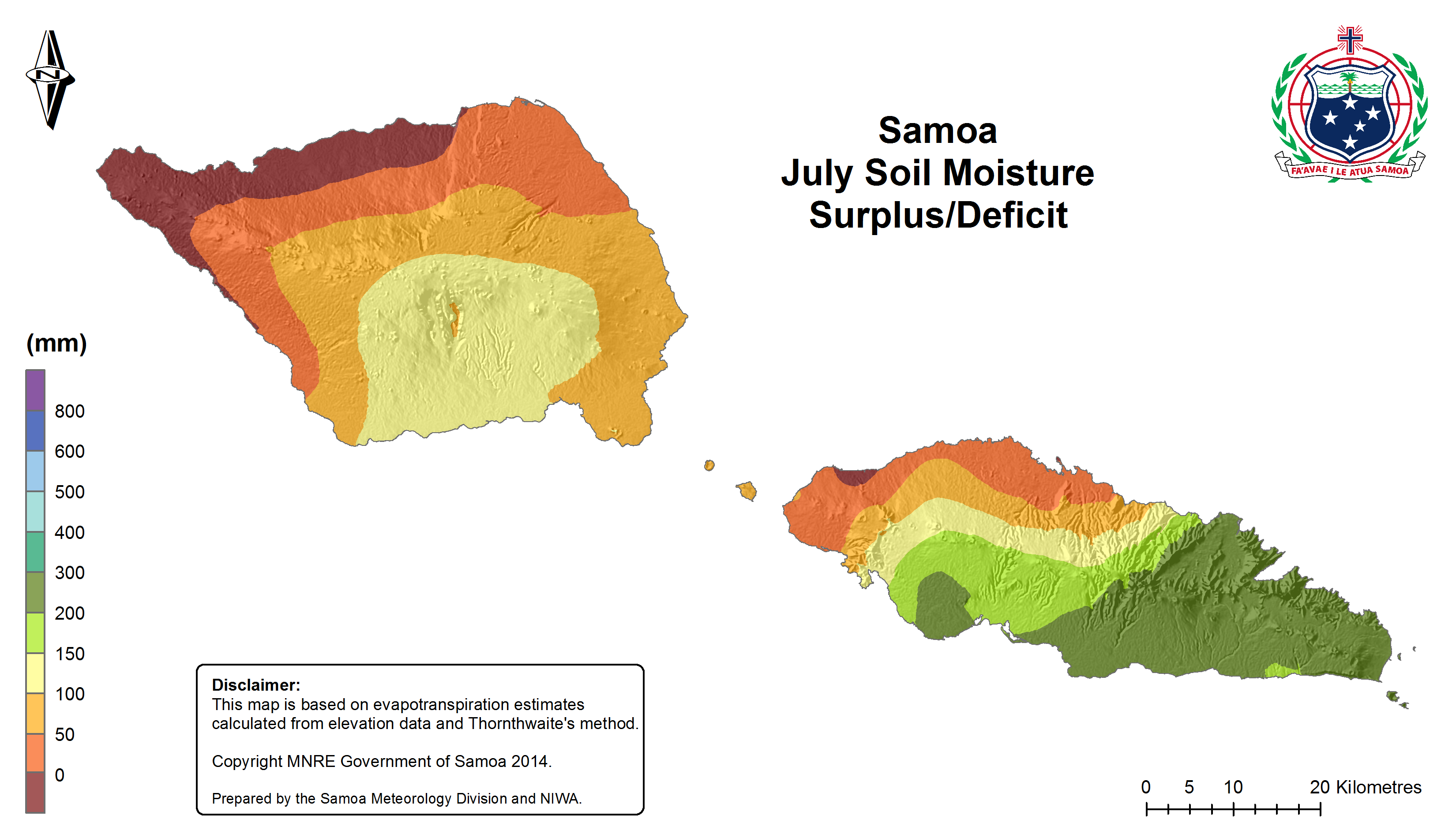 N

Samoa
July Soil Moisture
Surplus/Deficit

FA'AVAE I LE ATUA SAMOA

(mm)

800
600
500
400
300
200
150
100
50
0

Disclaimer:
This map is based on evapotranspiration estimates calculated from elevation data and Thornthwaite's method.

Copyright MNRE Government of Samoa 2014.

Prepared by the Samoa Meteorology Division and NIWA.

0 5 10 20 Kilometres